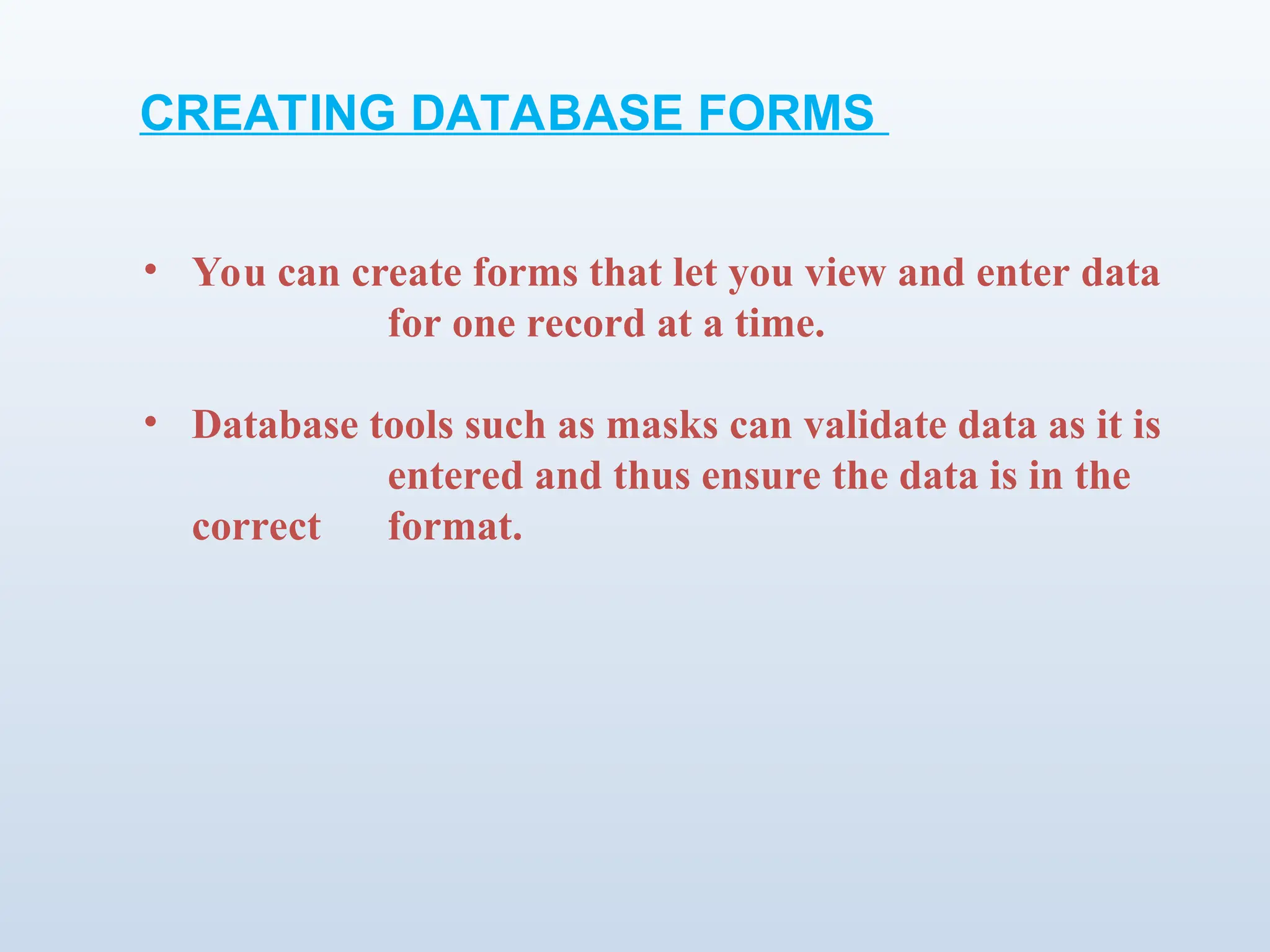 CREATING DATABASE FORMS

• You can create forms that let you view and enter data for one record at a time.

• Database tools such as masks can validate data as it is entered and thus ensure the data is in the correct format.